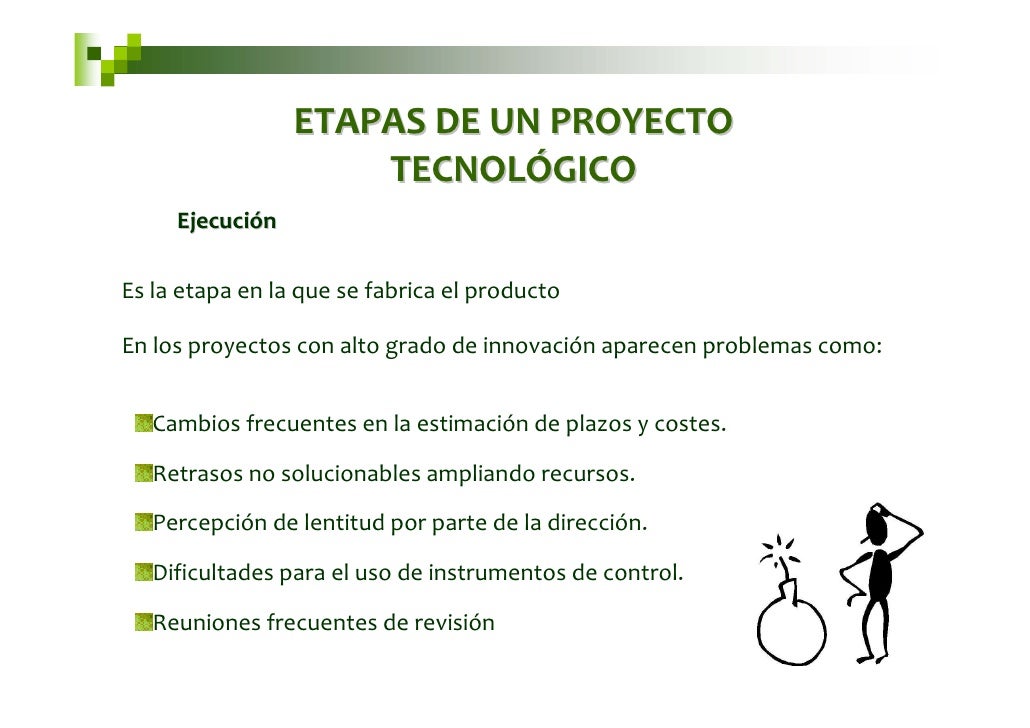 ETAPAS DE UN PROYECTO TECNOLÓGICO

Ejecución

Es la etapa en la que se fabrica el producto

En los proyectos con alto grado de innovación aparecen problemas como:

Cambios frecuentes en la estimación de plazos y costes.

Retrasos no solucionables ampliando recursos.

Percepción de lentitud por parte de la dirección.

Dificultades para el uso de instrumentos de control.

Reuniones frecuentes de revisión